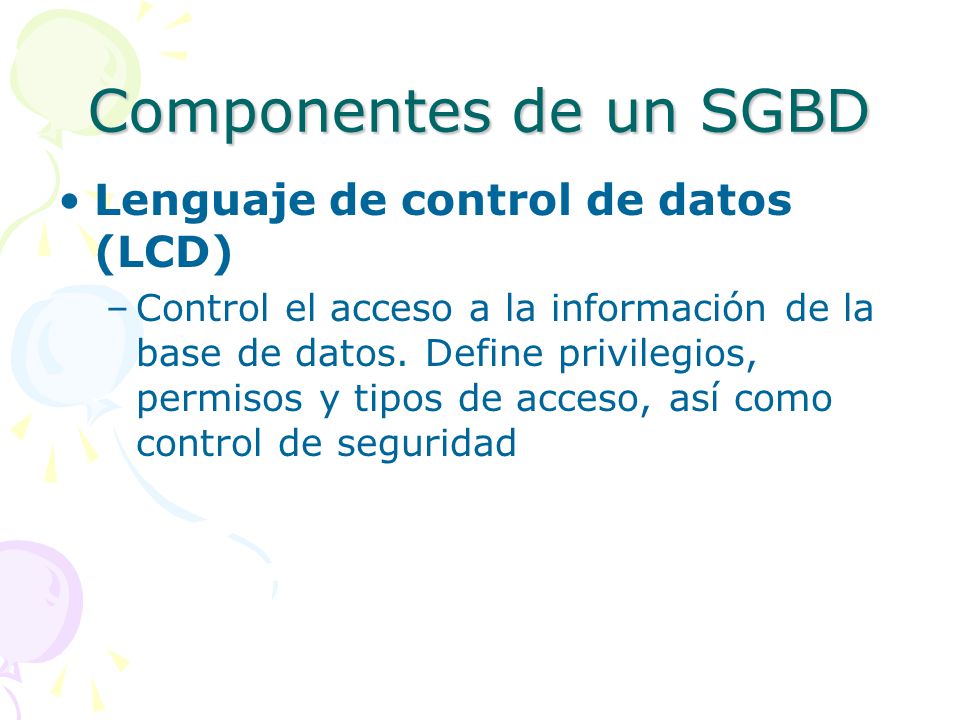 Componentes de un SGBD

• Lenguaje de control de datos (LCD)

– Control el acceso a la información de la base de datos. Define privilegios, permisos y tipos de acceso, así como control de seguridad